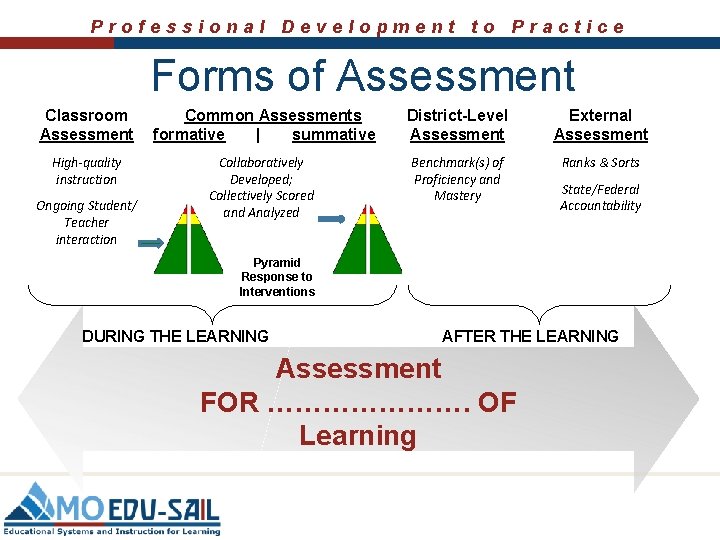 Professional Development to Practice

Forms of Assessment

Classroom Assessment

High-quality instruction

Ongoing Student/ Teacher interaction

Common Assessments
formative | summative

Collaboratively Developed; Collectively Scored and Analyzed

Pyramid Response to Interventions

District-Level Assessment

Benchmark(s) of Proficiency and Mastery

External Assessment

Ranks & Sorts

State/Federal Accountability

DURING THE LEARNING

AFTER THE LEARNING

Assessment
FOR ………………… OF
Learning

MO EDU-SAIL
Educational Systems and Instruction for Learning